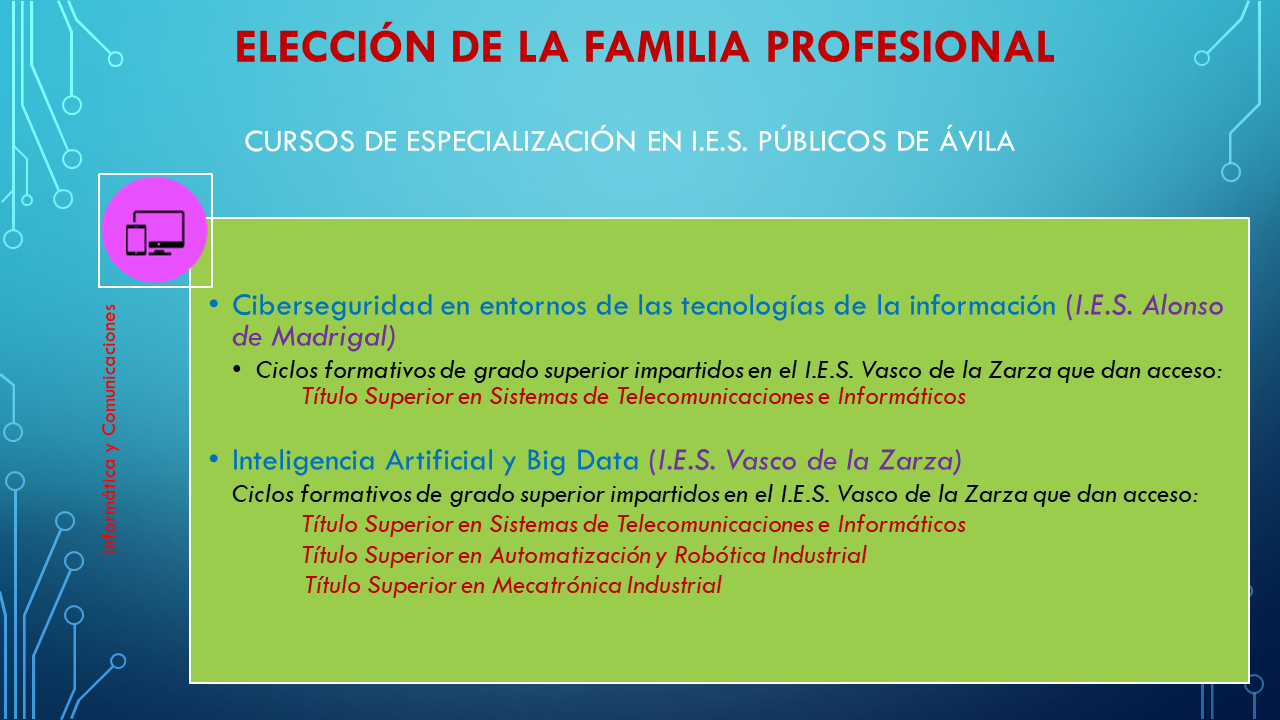 ELECCIÓN DE LA FAMILIA PROFESIONAL

CURSOS DE ESPECIALIZACIÓN EN I.E.S. PÚBLICOS DE ÁVILA

Informática y Comunicaciones

• Ciberseguridad en entornos de las tecnologías de la información (I.E.S. Alonso de Madrigal)

• Ciclos formativos de grado superior impartidos en el I.E.S. Vasco de la Zarza que dan acceso:
Título Superior en Sistemas de Telecomunicaciones e Informáticos

• Inteligencia Artificial y Big Data (I.E.S. Vasco de la Zarza)
Ciclos formativos de grado superior impartidos en el I.E.S. Vasco de la Zarza que dan acceso:
Título Superior en Sistemas de Telecomunicaciones e Informáticos
Título Superior en Automatización y Robótica Industrial
Título Superior en Mecatrónica Industrial